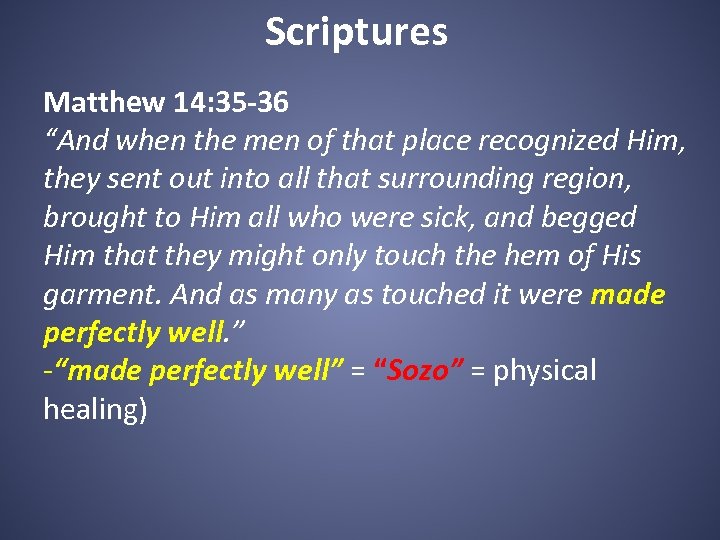 Scriptures

Matthew 14:35-36
“And when the men of that place recognized Him, they sent out into all that surrounding region, brought to Him all who were sick, and begged Him that they might only touch the hem of His garment. And as many as touched it were made perfectly well.”
-“made perfectly well” = “Sozo” = physical healing)